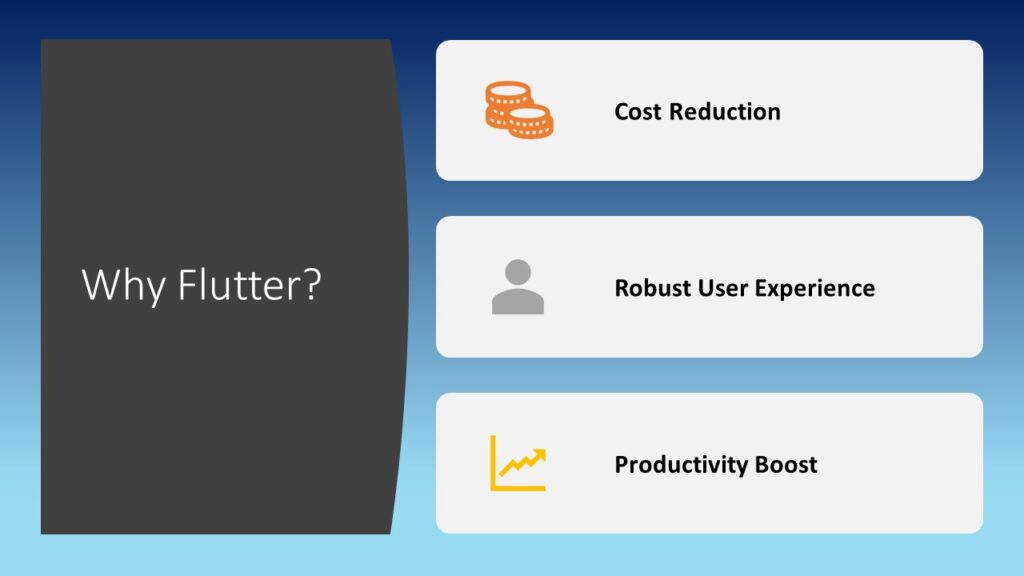 Why Flutter?

Cost Reduction

Robust User Experience

Productivity Boost